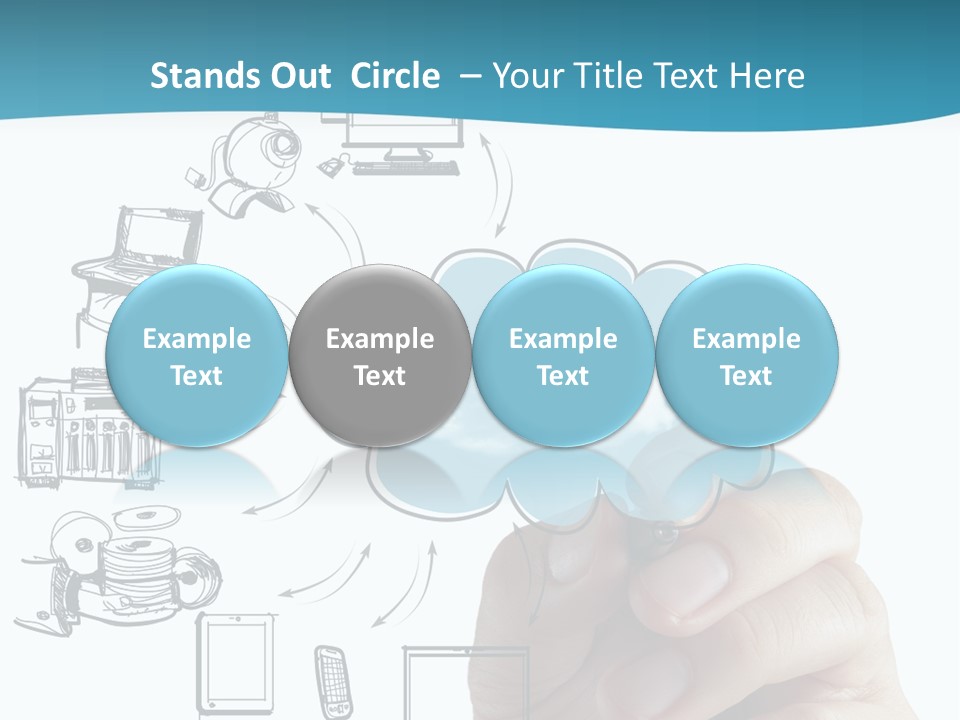 Stands Out  Circle  – Your Title Text Here

Example Text

Example Text

Example Text

Example Text